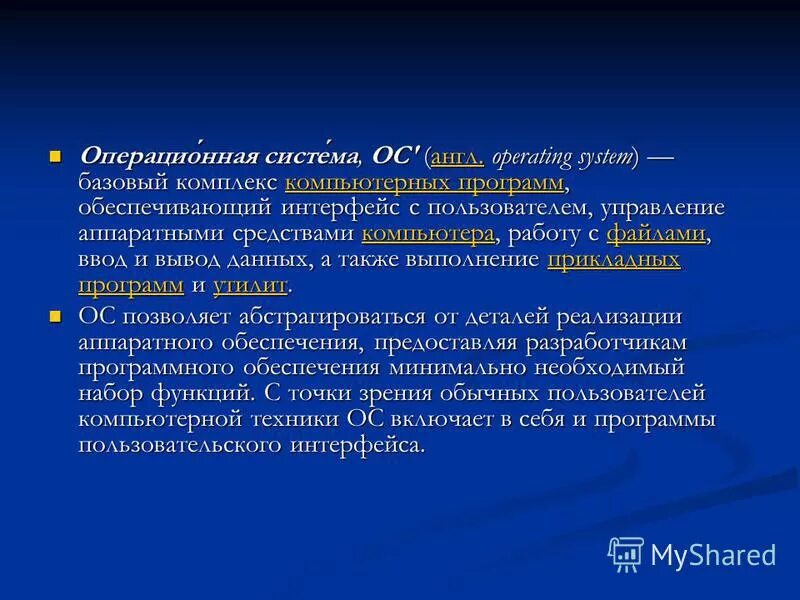 Операцио́нная систе́ма, ОС' (англ. operating system) — базовый комплекс компьютерных программ, обеспечивающий интерфейс с пользователем, управление аппаратными средствами компьютера, работу с файлами, ввод и вывод данных, а также выполнение прикладных программ и утилит.

ОС позволяет абстрагироваться от деталей реализации аппаратного обеспечения, предоставляя разработчикам программного обеспечения минимально необходимый набор функций. С точки зрения обычных пользователей компьютерной техники ОС включает в себя и программы пользовательского интерфейса.

MyShared